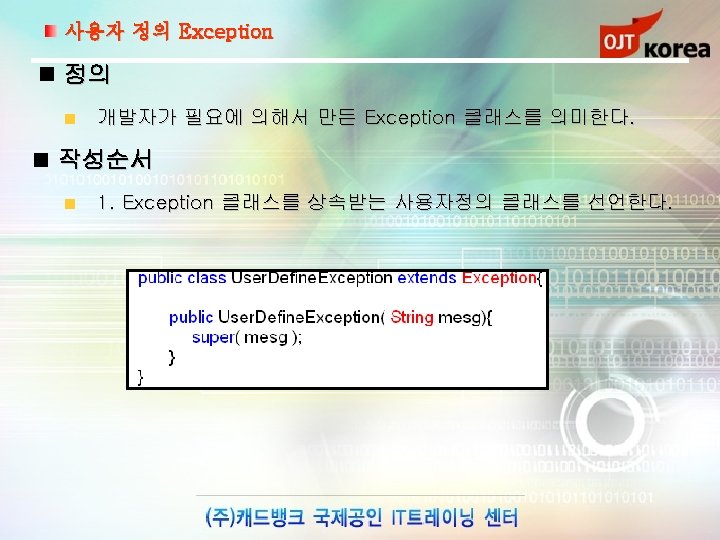 사용자 정의 Exception

OJT korea

■ 정의

개발자가 필요에 의해서 만든 Exception 클래스를 의미한다.

■ 작성순서

1. Exception 클래스를 상속받는 사용자정의 클래스를 선언한다.

public class UserDefineException extends Exception{

public UserDefineException( String mesg){
super( mesg );
}
}

(주)캐드뱅크 국제공인 IT트레이닝 센터